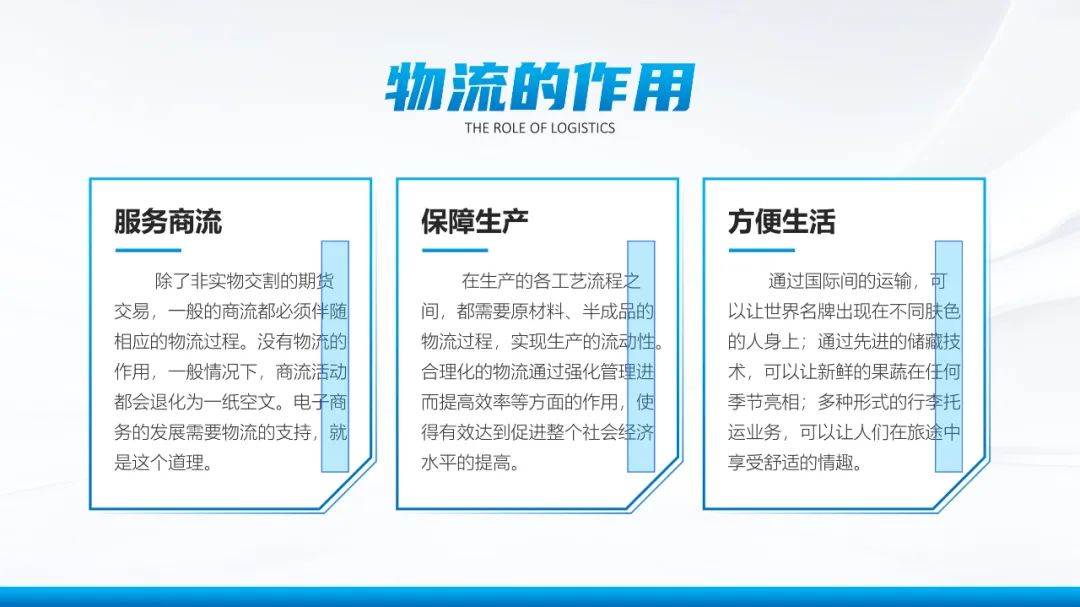 物流的作用
THE ROLE OF LOGISTICS

服务商流

除了非实物交割的期货交易，一般的商流都必须伴随相应的物流过程。没有物流的作用，一般情况下，商流活动都会退化为一纸空文。电子商务的发展需要物流的支持，就是这个道理。

保障生产

在生产的各工艺流程之间，都需要原材料、半成品的物流过程，实现生产的流动性。合理化的物流通过强化管理进而提高效率等方面的作用，使得有效达到促进整个社会经济水平的提高。

方便生活

通过国际间的运输，可以让世界名牌出现在不同肤色的人身上；通过先进的储藏技术，可以让新鲜的果蔬在任何季节亮相；多种形式的行李托运业务，可以让人们在旅途中享受舒适的情趣。